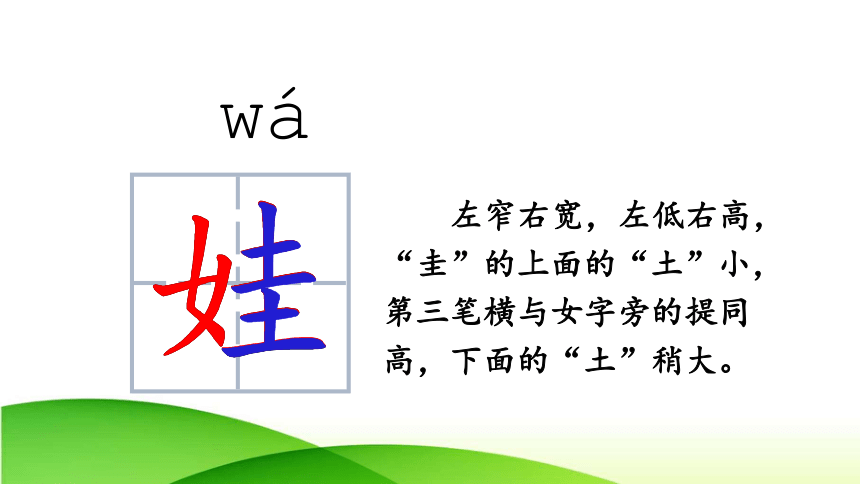 wá

娃

左窄右宽，左低右高，“圭”的上面的“土”小，第三笔横与女字旁的提同高，下面的“土”稍大。